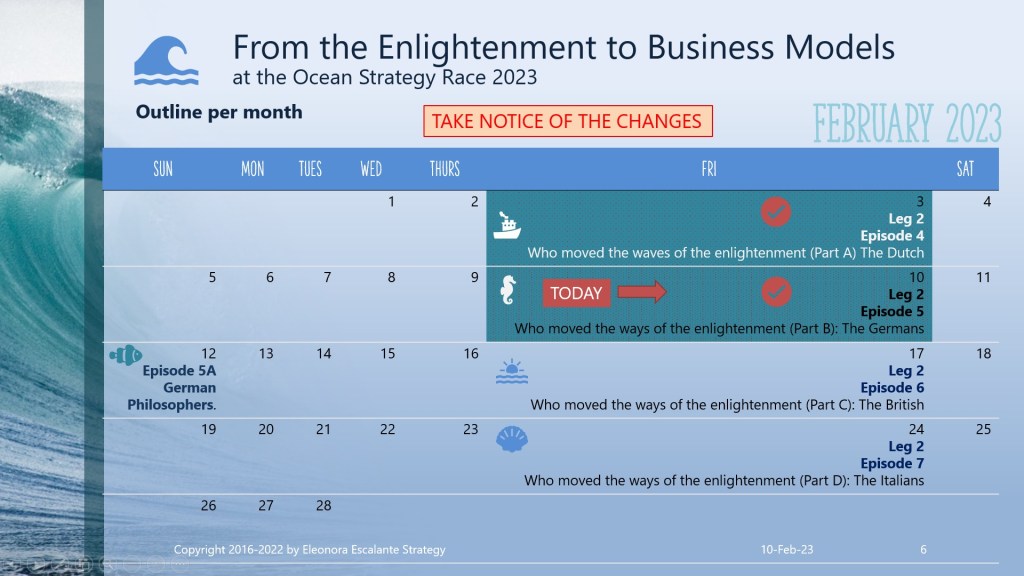 From the Enlightenment to Business Models
at the Ocean Strategy Race 2023

Outline per month

TAKE NOTICE OF THE CHANGES

FEBRUARY 2023

| SUN | MON | TUES | WED | THURS | FRI | SAT |
|---|---|---|---|---|---|---|
| | | | 1 | 2 | 3 Leg 2 Episode 4 Who moved the waves of the enlightenment (Part A) The Dutch | 4 |
| 5 | 6 | 7 | 8 | 9 | TODAY 10 Leg 2 Episode 5 Who moved the ways of the enlightenment (Part B): The Germans | 11 |
| 12 Episode 5A German Philosophers. | 13 | 14 | 15 | 16 | 17 Leg 2 Episode 6 Who moved the ways of the enlightenment (Part C): The British | 18 |
| 19 | 20 | 21 | 22 | 23 | 24 Leg 2 Episode 7 Who moved the ways of the enlightenment (Part D): The Italians | 25 |
| 26 | 27 | 28 | | | | |

Copyright 2016-2022 by Eleonora Escalante Strategy
10-Feb-23
6